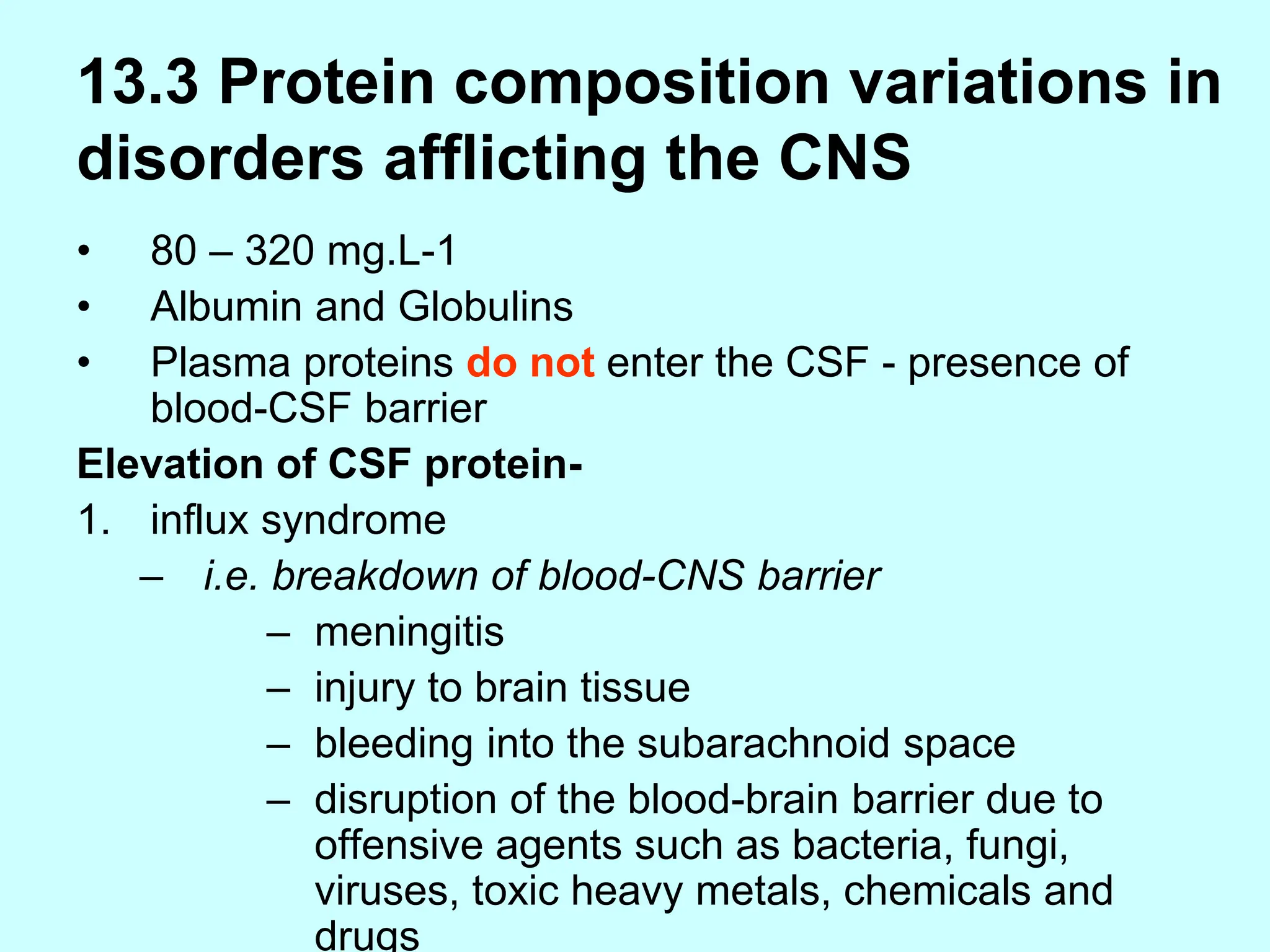 13.3 Protein composition variations in disorders afflicting the CNS

• 80 – 320 mg.L-1
• Albumin and Globulins
• Plasma proteins do not enter the CSF - presence of blood-CSF barrier

Elevation of CSF protein-

1. influx syndrome
– i.e. breakdown of blood-CNS barrier
– meningitis
– injury to brain tissue
– bleeding into the subarachnoid space
– disruption of the blood-brain barrier due to offensive agents such as bacteria, fungi, viruses, toxic heavy metals, chemicals and drugs